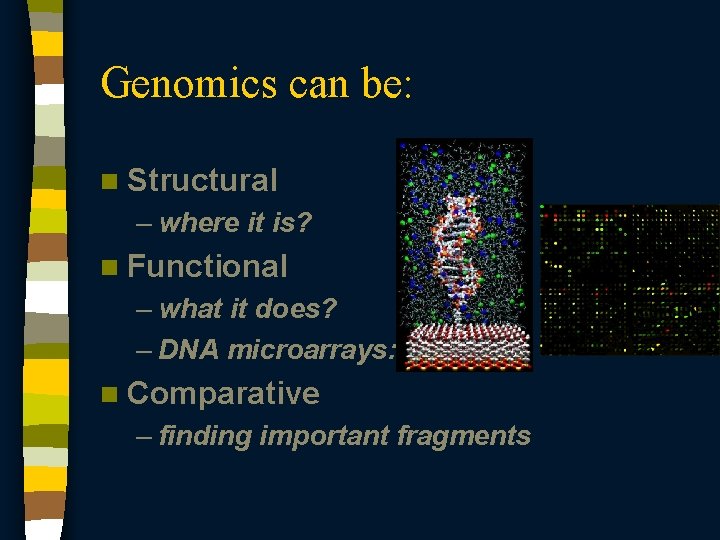 Genomics can be:

Structural

– where it is?

Functional

– what it does?

– DNA microarrays:

Comparative

– finding important fragments